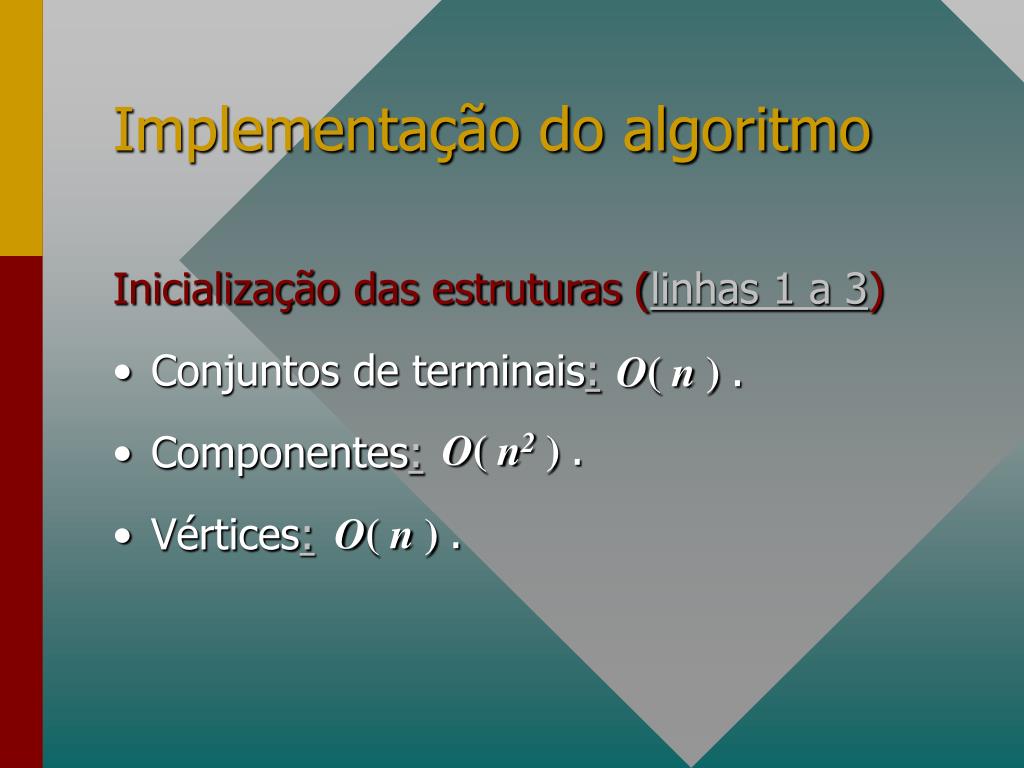 Implementação do algoritmo

Inicialização das estruturas (linhas 1 a 3)

• Conjuntos de terminais: $O(n)$ .

• Componentes: $O(n^2)$ .

• Vértices: $O(n)$ .